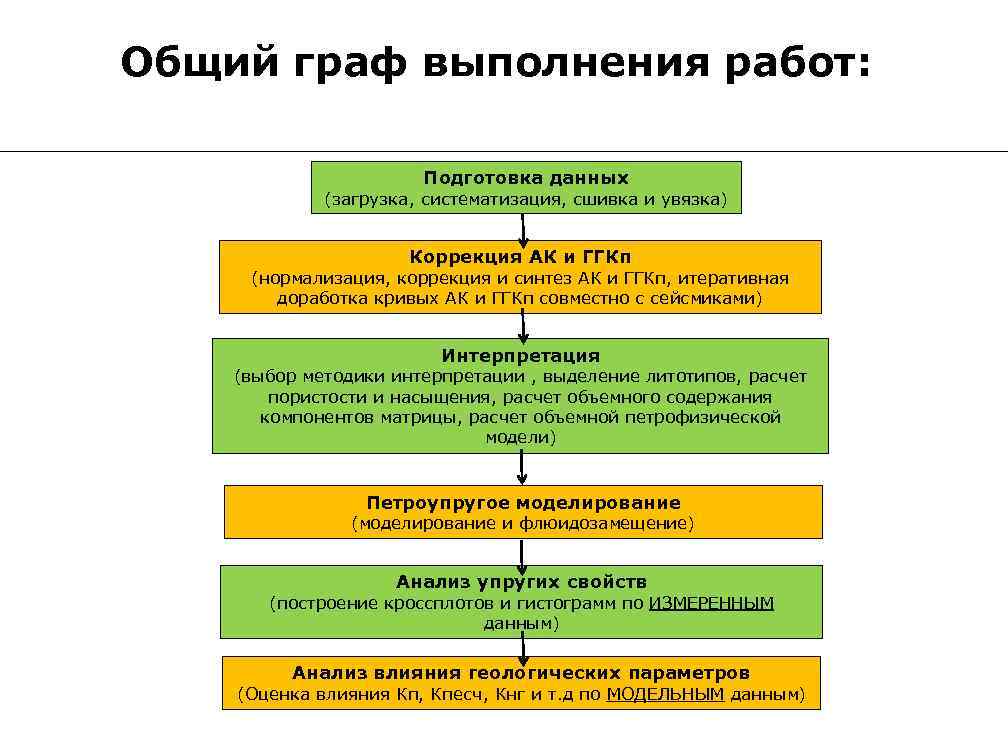 Общий граф выполнения работ:

Подготовка данных
(загрузка, систематизация, сшивка и увязка)

Коррекция АК и ГГКп
(нормализация, коррекция и синтез АК и ГГКп, итеративная доработка кривых АК и ГГКп совместно с сейсмиками)

Интерпретация
(выбор методики интерпретации , выделение литотипов, расчет пористости и насыщения, расчет объемного содержания компонентов матрицы, расчет объемной петрофизической модели)

Петроупругое моделирование
(моделирование и флюидозамещение)

Анализ упругих свойств
(построение кроссплотов и гистограмм по ИЗМЕРЕННЫМ данным)

Анализ влияния геологических параметров
(Оценка влияния Кп, Кпесч, Кнг и т.д по МОДЕЛЬНЫМ данным)